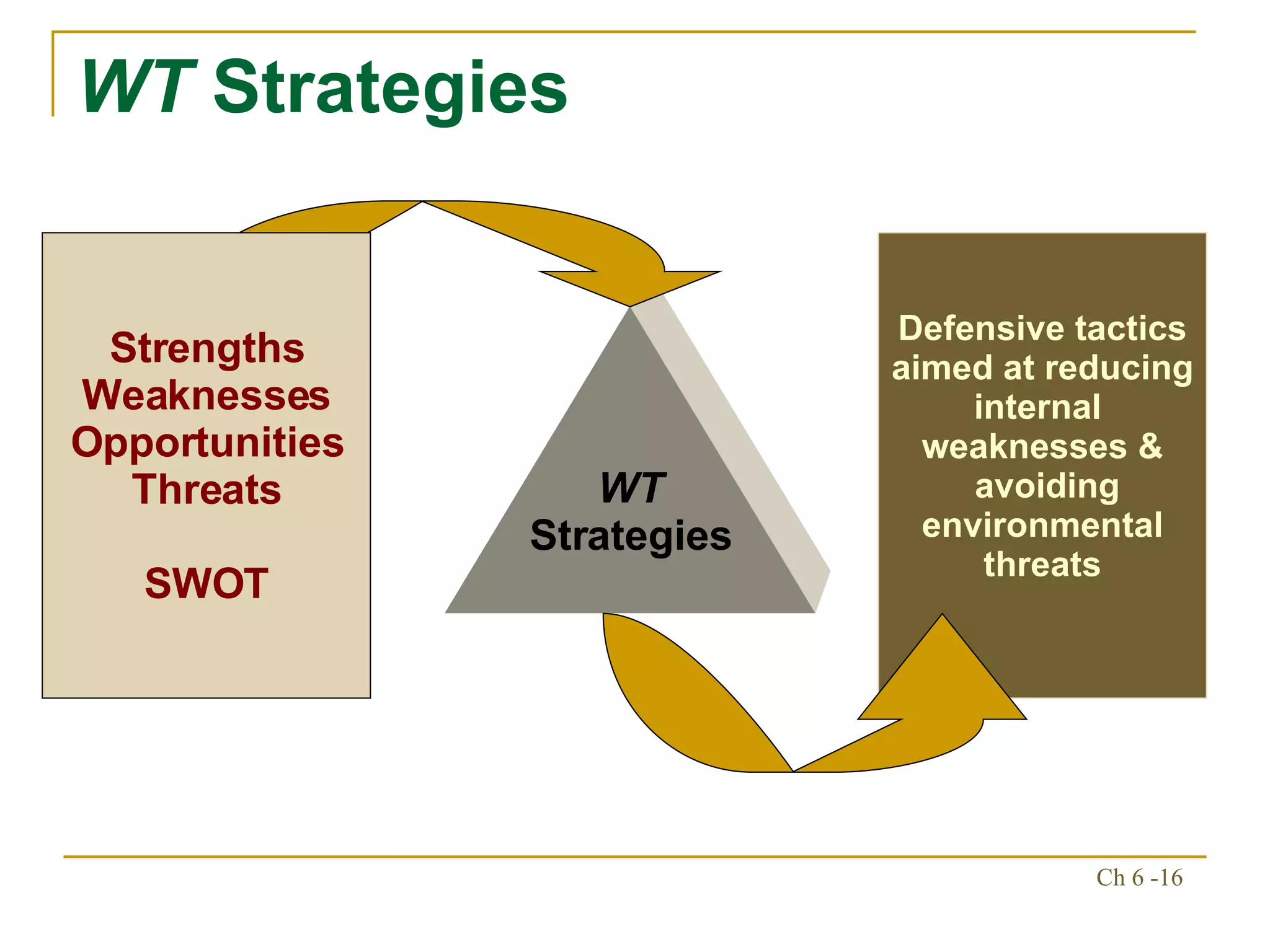 WT Strategies

Strengths
Weaknesses
Opportunities
Threats

SWOT

WT
Strategies

Defensive tactics aimed at reducing internal weaknesses & avoiding environmental threats

Ch 6 -16